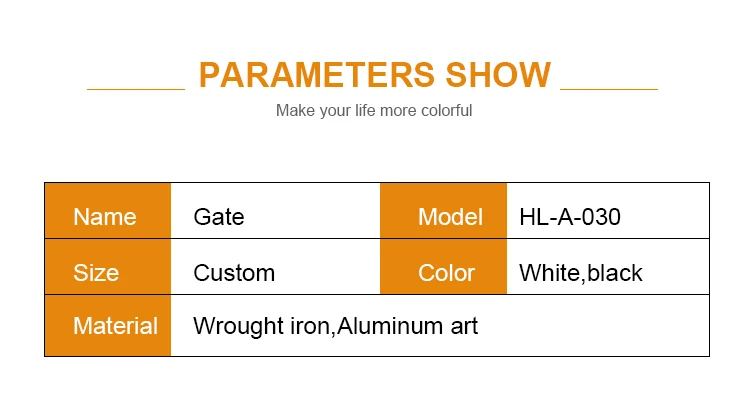 PARAMETERS SHOW

Make your life more colorful

| Name | Gate | Model | HL-A-030 |
|---|---|---|---|
| Size | Custom | Color | White,black |
| Material | Wrought iron,Aluminum art | | |